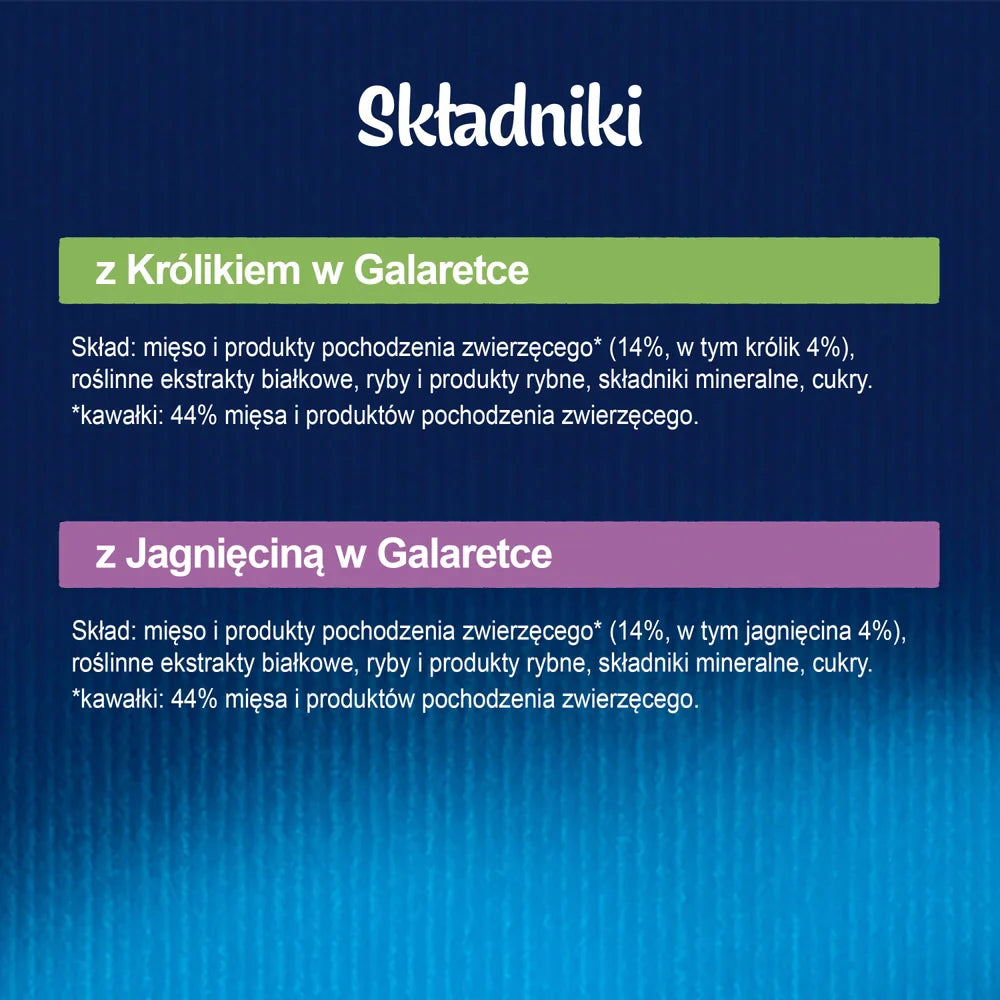 Składniki

z Królikiem w Galaretce

Skład: mięso i produkty pochodzenia zwierzęcego* (14%, w tym królik 4%), roślinne ekstrakty białkowe, ryby i produkty rybne, składniki mineralne, cukry.
*kawałki: 44% mięsa i produktów pochodzenia zwierzęcego.

z Jagnięciną w Galaretce

Skład: mięso i produkty pochodzenia zwierzęcego* (14%, w tym jagnięcina 4%), roślinne ekstrakty białkowe, ryby i produkty rybne, składniki mineralne, cukry.
*kawałki: 44% mięsa i produktów pochodzenia zwierzęcego.